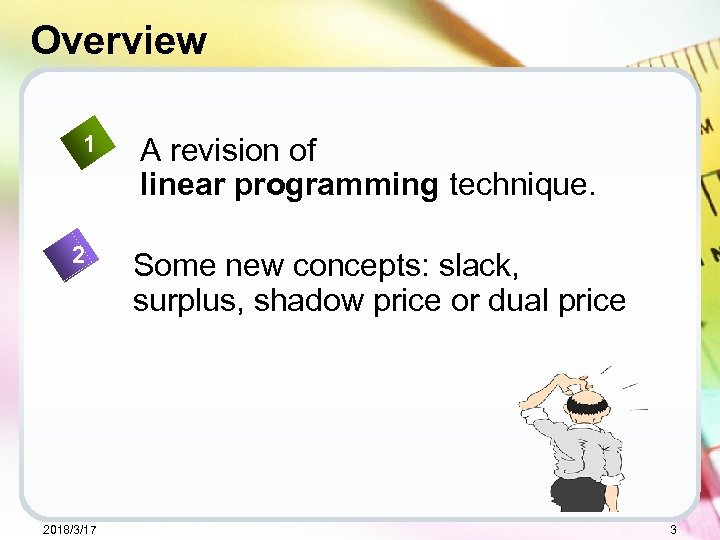 Overview

1

A revision of linear programming technique.

2

Some new concepts: slack, surplus, shadow price or dual price

2018/3/17

3